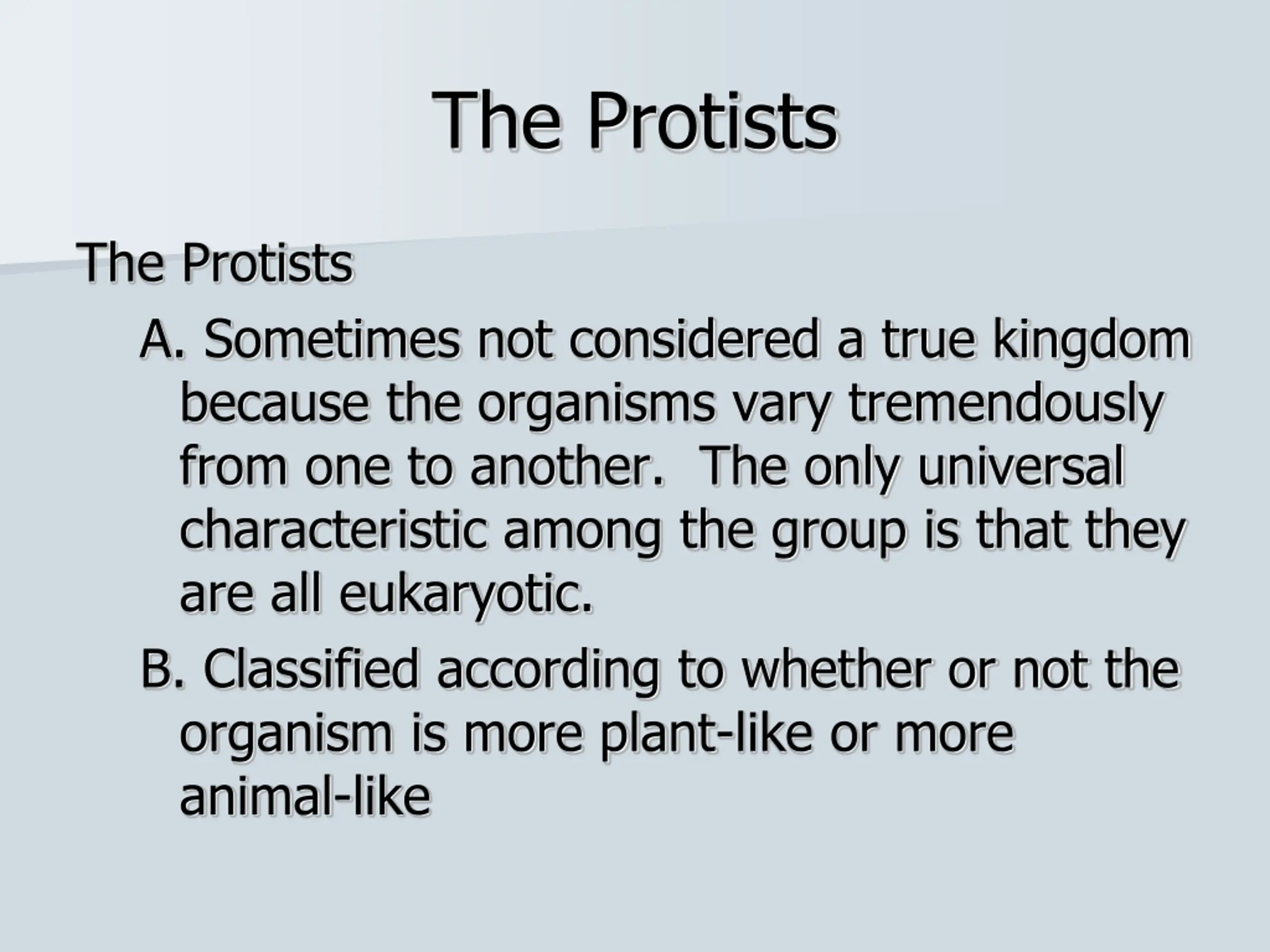 The Protists

The Protists

A. Sometimes not considered a true kingdom because the organisms vary tremendously from one to another. The only universal characteristic among the group is that they are all eukaryotic.

B. Classified according to whether or not the organism is more plant-like or more animal-like